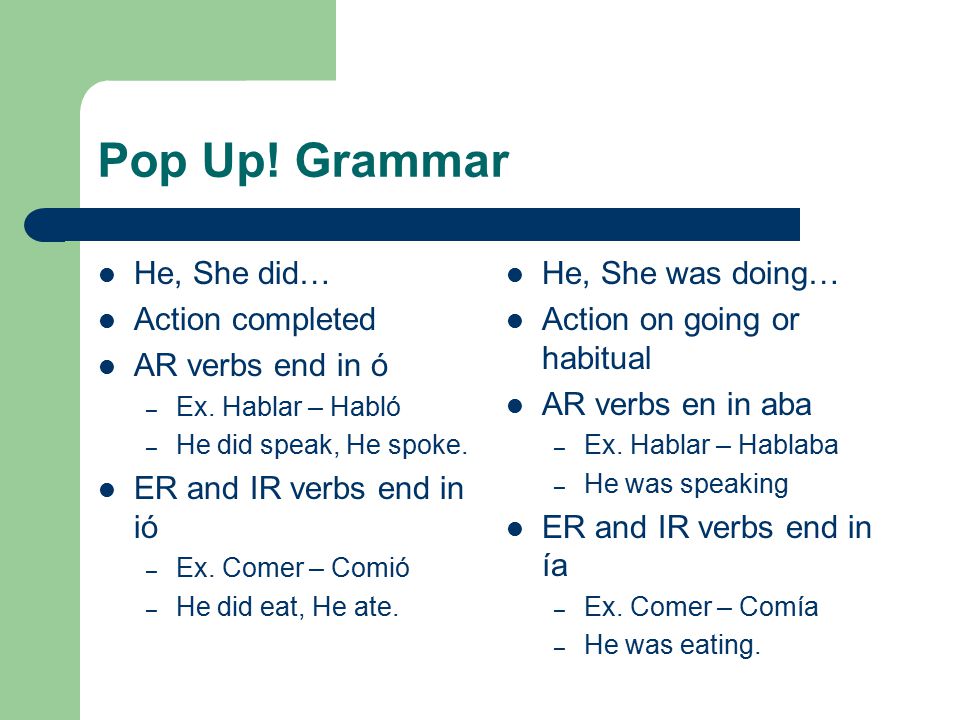 Pop Up! Grammar

- He, She did…
- Action completed
- AR verbs end in ó
  – Ex. Hablar – Habló
  – He did speak, He spoke.
- ER and IR verbs end in ió
  – Ex. Comer – Comió
  – He did eat, He ate.

- He, She was doing…
- Action on going or habitual
- AR verbs en in aba
  – Ex. Hablar – Hablaba
  – He was speaking
- ER and IR verbs end in ía
  – Ex. Comer – Comía
  – He was eating.